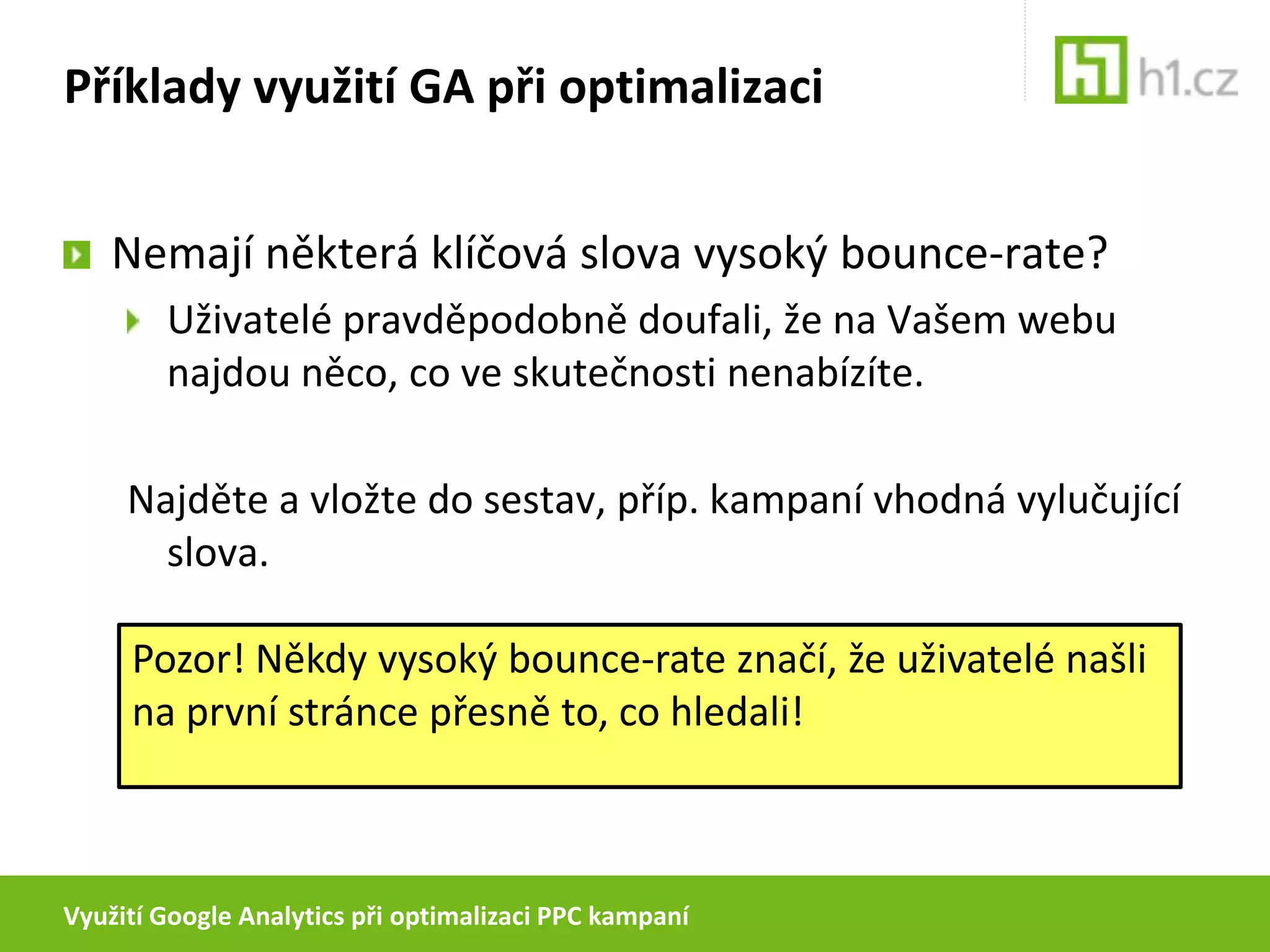 Příklady využití GA při optimalizaci

h1.cz

Nemají některá klíčová slova vysoký bounce-rate?

Uživatelé pravděpodobně doufali, že na Vašem webu najdou něco, co ve skutečnosti nenabízíte.

Najděte a vložte do sestav, příp. kampaní vhodná vylučující slova.

Pozor! Někdy vysoký bounce-rate značí, že uživatelé našli na první stránce přesně to, co hledali!

Využití Google Analytics při optimalizaci PPC kampaní